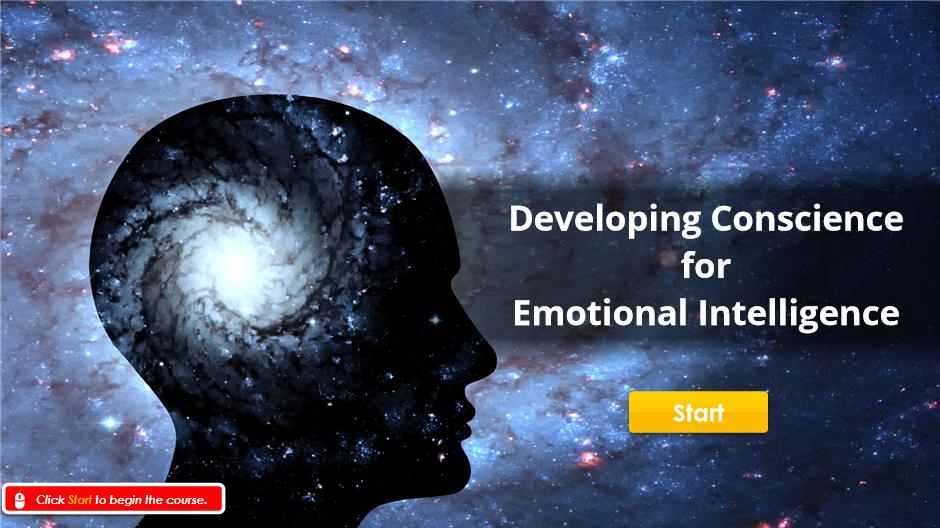 Developing Conscience for Emotional Intelligence

Start

Click Start to begin the course.